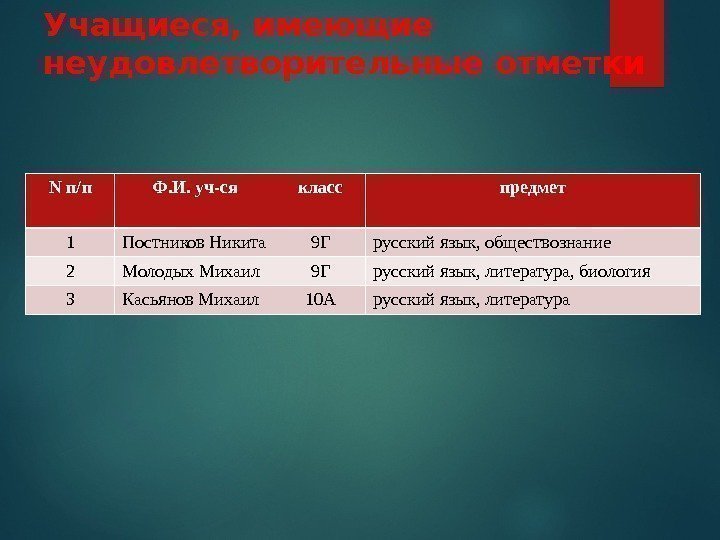 Учащиеся, имеющие неудовлетворительные отметки

| N п/п | Ф.И. уч-ся | класс | предмет |
|---|---|---|---|
| 1 | Постников Никита | 9Г | русский язык, обществознание |
| 2 | Молодых Михаил | 9Г | русский язык, литература, биология |
| 3 | Касьянов Михаил | 10А | русский язык, литература |